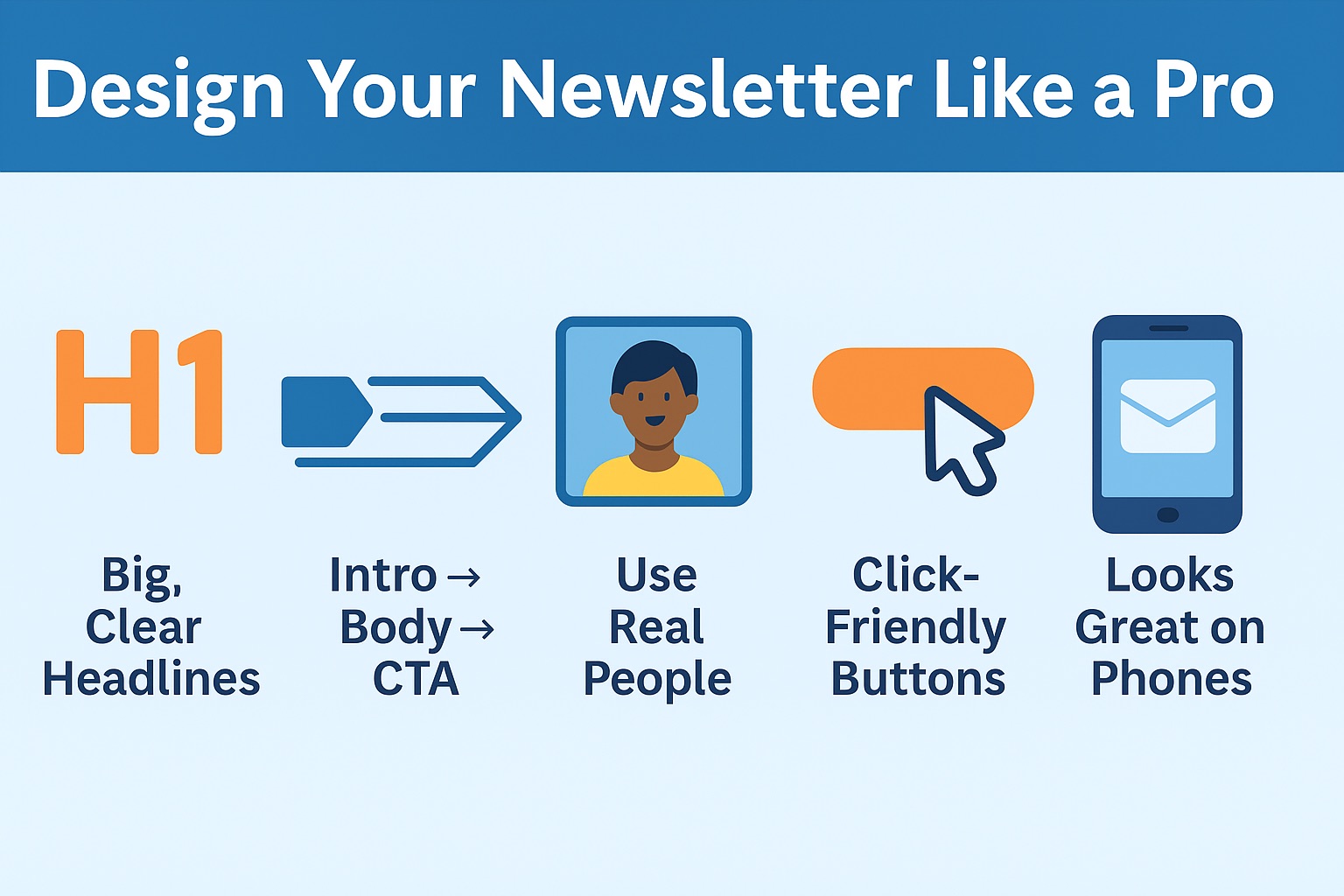 Design Your Newsletter Like a Pro

H1

Big, Clear Headlines

Intro → Body → CTA

Use Real People

Click-Friendly Buttons

Looks Great on Phones